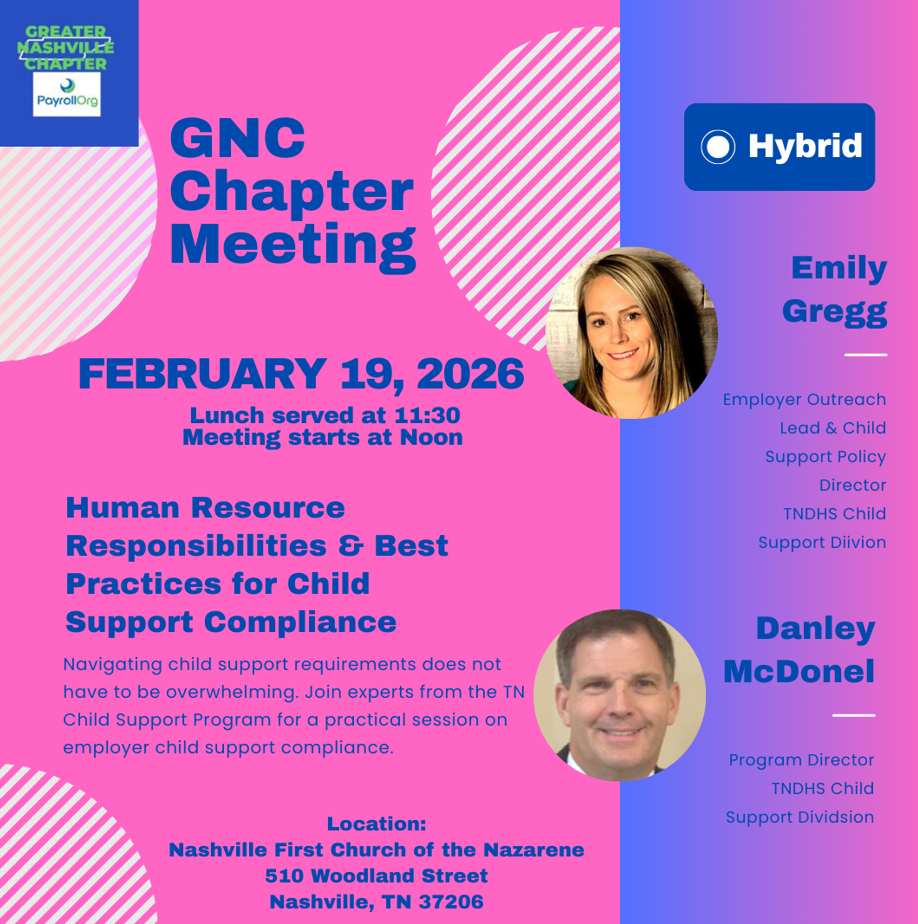 GREATER NASHVILLE CHAPTER
PayrollOrg

GNC Chapter Meeting

FEBRUARY 19, 2026
Lunch served at 11:30
Meeting starts at Noon

Human Resource Responsibilities & Best Practices for Child Support Compliance

Navigating child support requirements does not have to be overwhelming. Join experts from the TN Child Support Program for a practical session on employer child support compliance.

Location:
Nashville First Church of the Nazarene
510 Woodland Street
Nashville, TN 37206

Hybrid

Emily Gregg

Employer Outreach Lead & Child Support Policy Director TNDHS Child Support Diivion

Danley McDonel

Program Director TNDHS Child Support Dividsion